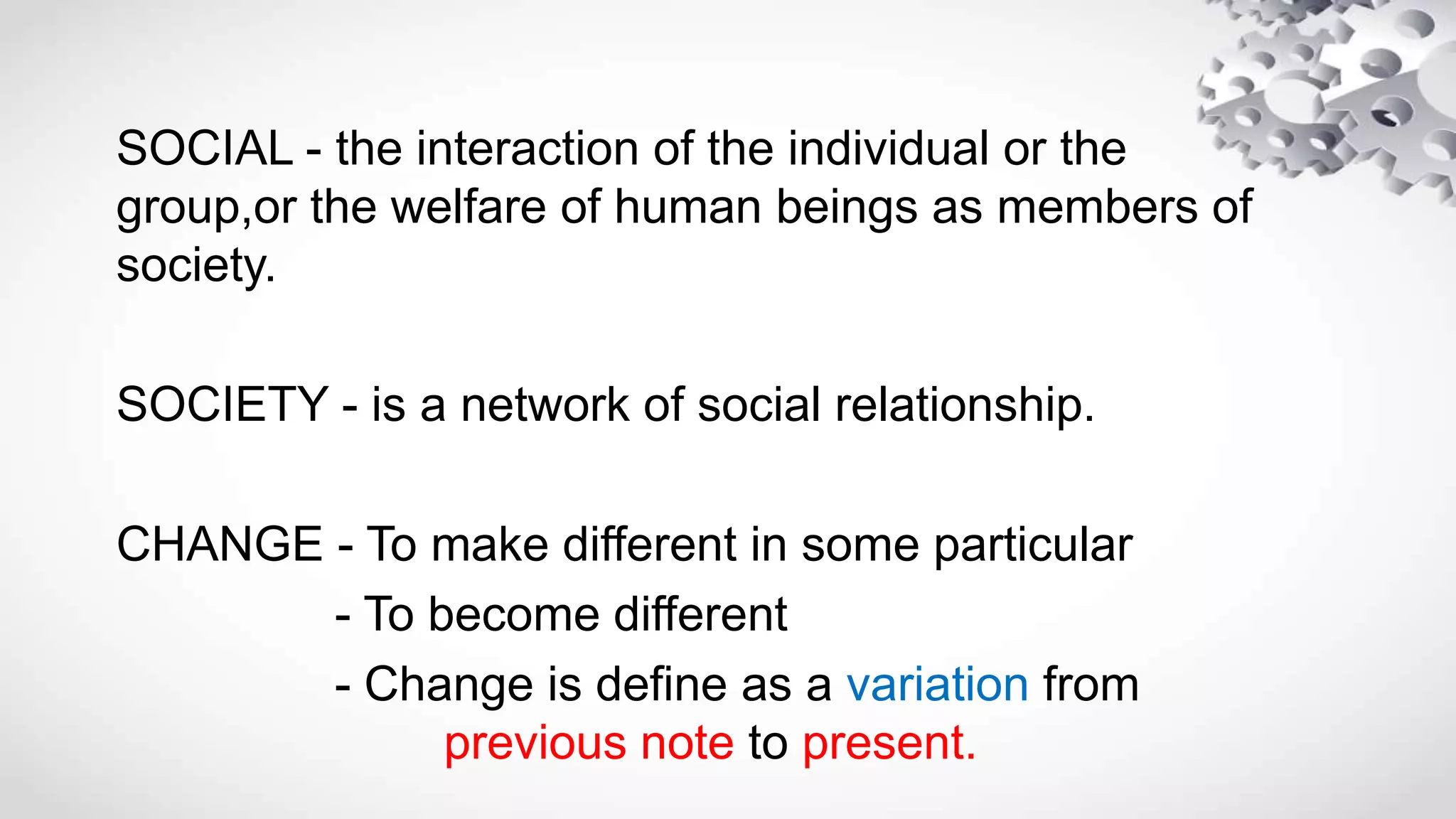 SOCIAL - the interaction of the individual or the group,or the welfare of human beings as members of society.

SOCIETY - is a network of social relationship.

CHANGE - To make different in some particular

- To become different

- Change is define as a variation from previous note to present.